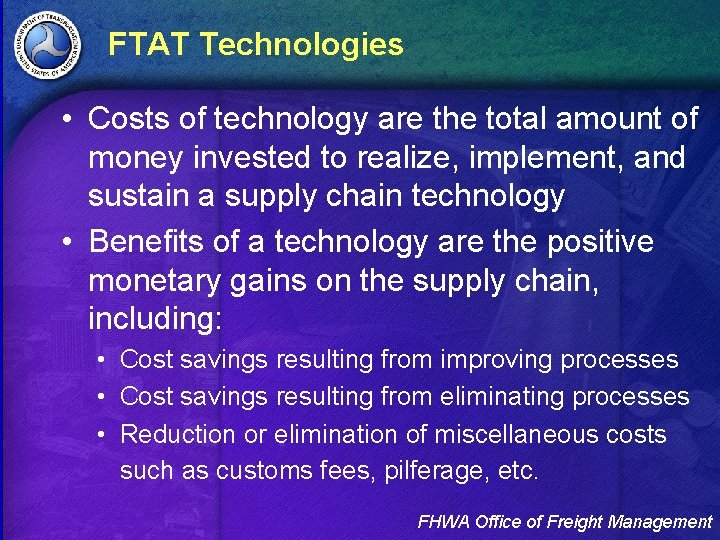 DEPARTMENT OF TRANSPORTATION
UNITED STATES OF AMERICA

FTAT Technologies

• Costs of technology are the total amount of money invested to realize, implement, and sustain a supply chain technology

• Benefits of a technology are the positive monetary gains on the supply chain, including:

• Cost savings resulting from improving processes

• Cost savings resulting from eliminating processes

• Reduction or elimination of miscellaneous costs such as customs fees, pilferage, etc.

FHWA Office of Freight Management